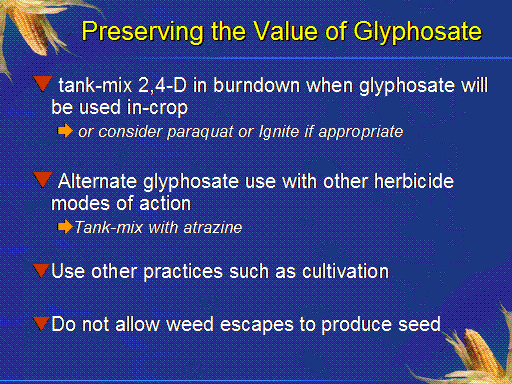 Preserving the Value of Glyphosate

tank-mix 2,4-D in burndown when glyphosate will be used in-crop

or consider paraquat or Ignite if appropriate

Alternate glyphosate use with other herbicide modes of action

Tank-mix with atrazine

Use other practices such as cultivation

Do not allow weed escapes to produce seed